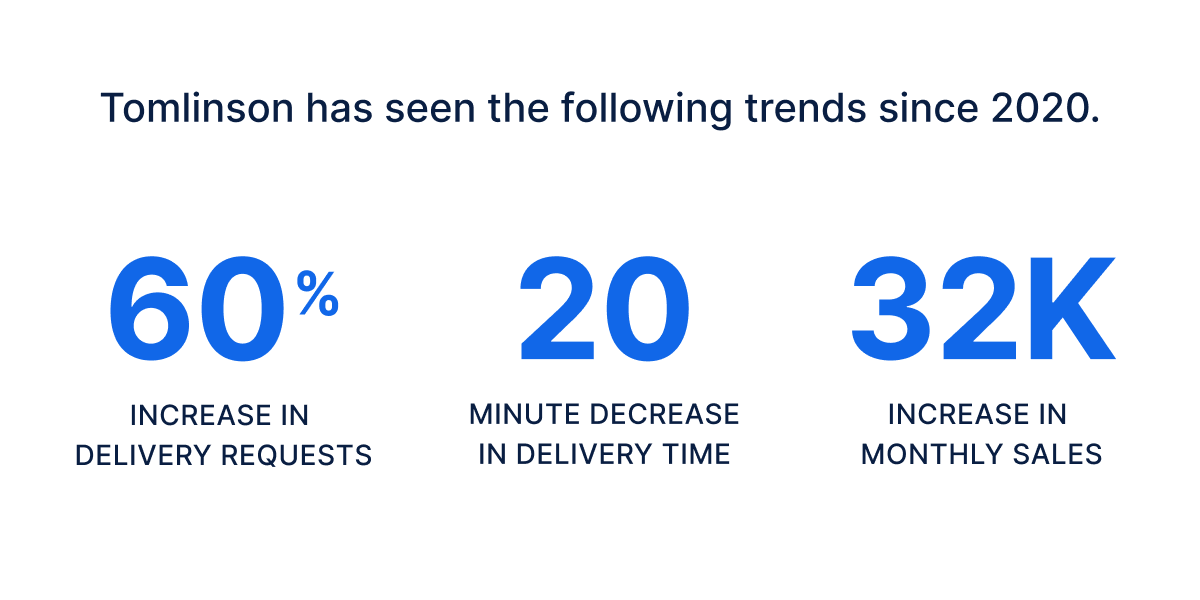 Tomlinson has seen the following trends since 2020.

60%

INCREASE IN DELIVERY REQUESTS

20

MINUTE DECREASE IN DELIVERY TIME

32K

INCREASE IN MONTHLY SALES